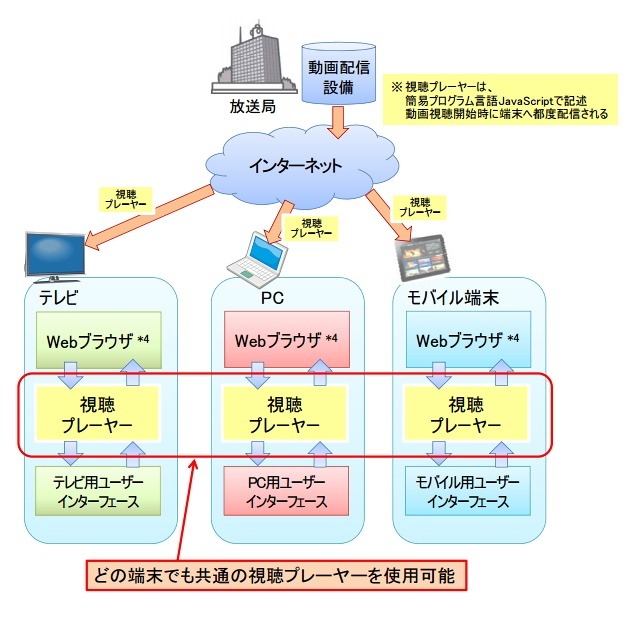 放送局

動画配信設備

※ 視聴プレーヤーは、
簡易プログラム言語JavaScriptで記述
動画視聴開始時に端末へ都度配信される

インターネット

視聴プレーヤー

視聴プレーヤー

視聴プレーヤー

テレビ

Webブラウザ *4

視聴プレーヤー

テレビ用ユーザーインターフェース

PC

Webブラウザ *4

視聴プレーヤー

PC用ユーザーインターフェース

モバイル端末

Webブラウザ *4

視聴プレーヤー

モバイル用ユーザーインターフェース

どの端末でも共通の視聴プレーヤーを使用可能